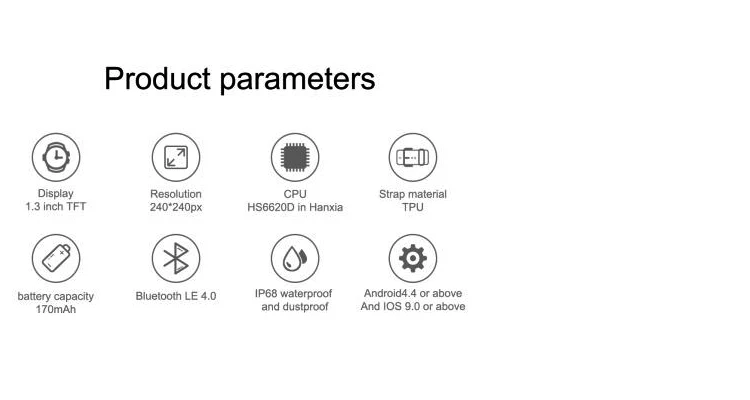 Product parameters

Display
1.3 inch TFT

Resolution
240*240px

CPU
HS6620D in Hanxia

Strap material
TPU

battery capacity
170mAh

Bluetooth LE 4.0

IP68 waterproof
and dustproof

Android4.4 or above
And IOS 9.0 or above